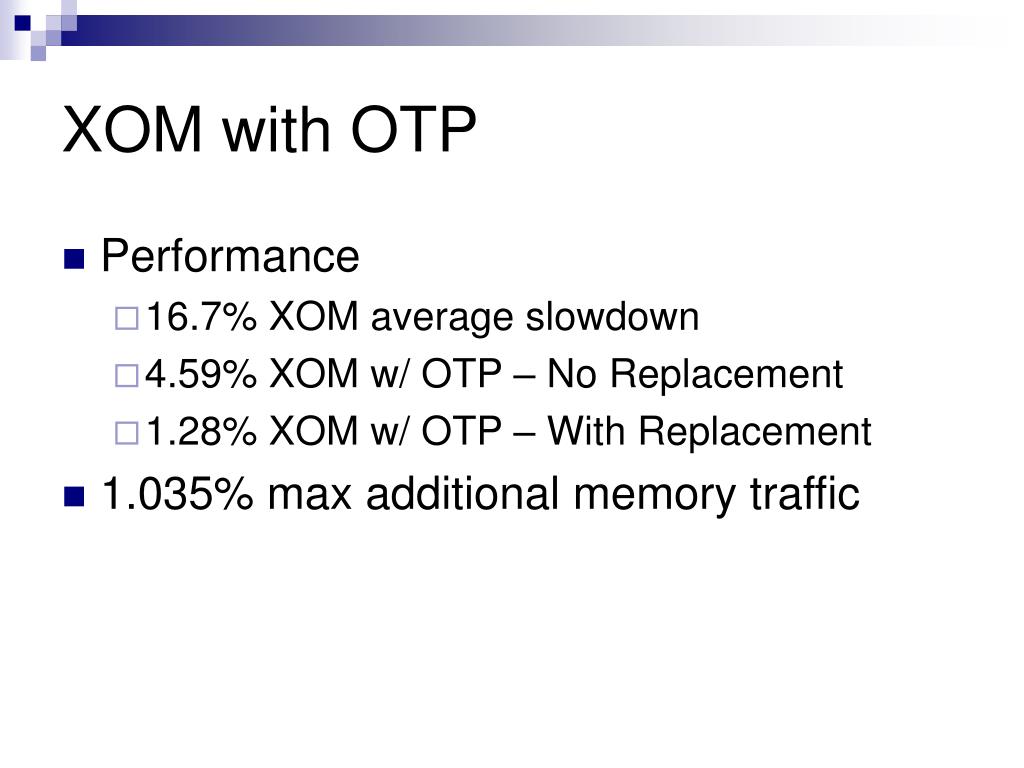 XOM with OTP

Performance

16.7% XOM average slowdown

4.59% XOM w/ OTP – No Replacement

1.28% XOM w/ OTP – With Replacement

1.035% max additional memory traffic